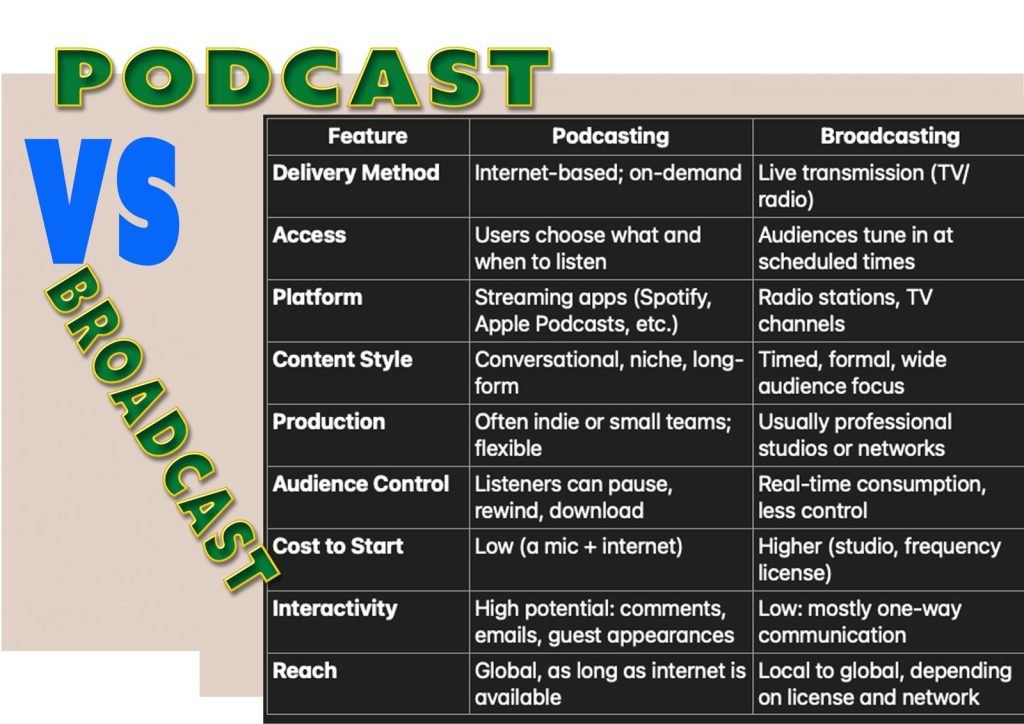 PODCAST

VS

BROADCAST

| Feature | Podcasting | Broadcasting |
|---|---|---|
| Delivery Method | Internet-based; on-demand | Live transmission (TV/radio) |
| Access | Users choose what and when to listen | Audiences tune in at scheduled times |
| Platform | Streaming apps (Spotify, Apple Podcasts, etc.) | Radio stations, TV channels |
| Content Style | Conversational, niche, long-form | Timed, formal, wide audience focus |
| Production | Often indie or small teams; flexible | Usually professional studios or networks |
| Audience Control | Listeners can pause, rewind, download | Real-time consumption, less control |
| Cost to Start | Low (a mic + internet) | Higher (studio, frequency license) |
| Interactivity | High potential: comments, emails, guest appearances | Low: mostly one-way communication |
| Reach | Global, as long as internet is available | Local to global, depending on license and network |